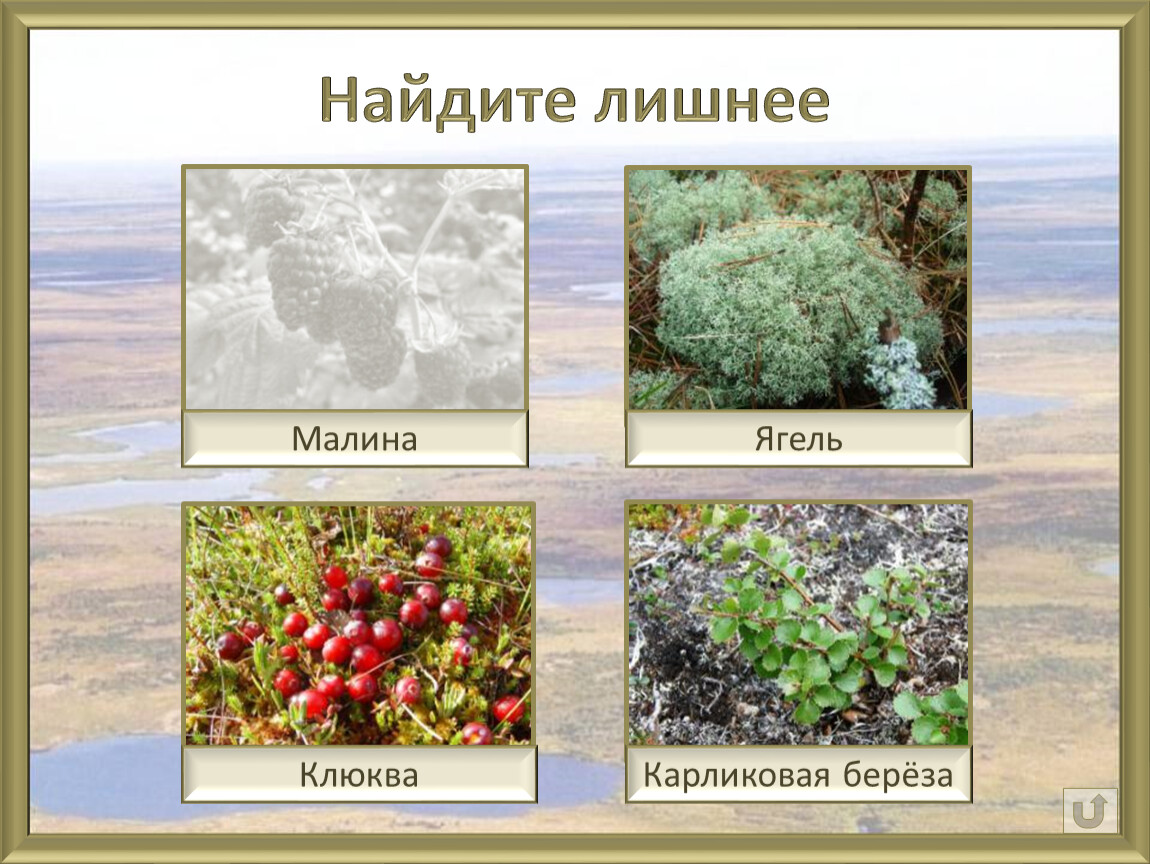 Найдите лишнее

Малина

Ягель

Клюква

Карликовая берёза